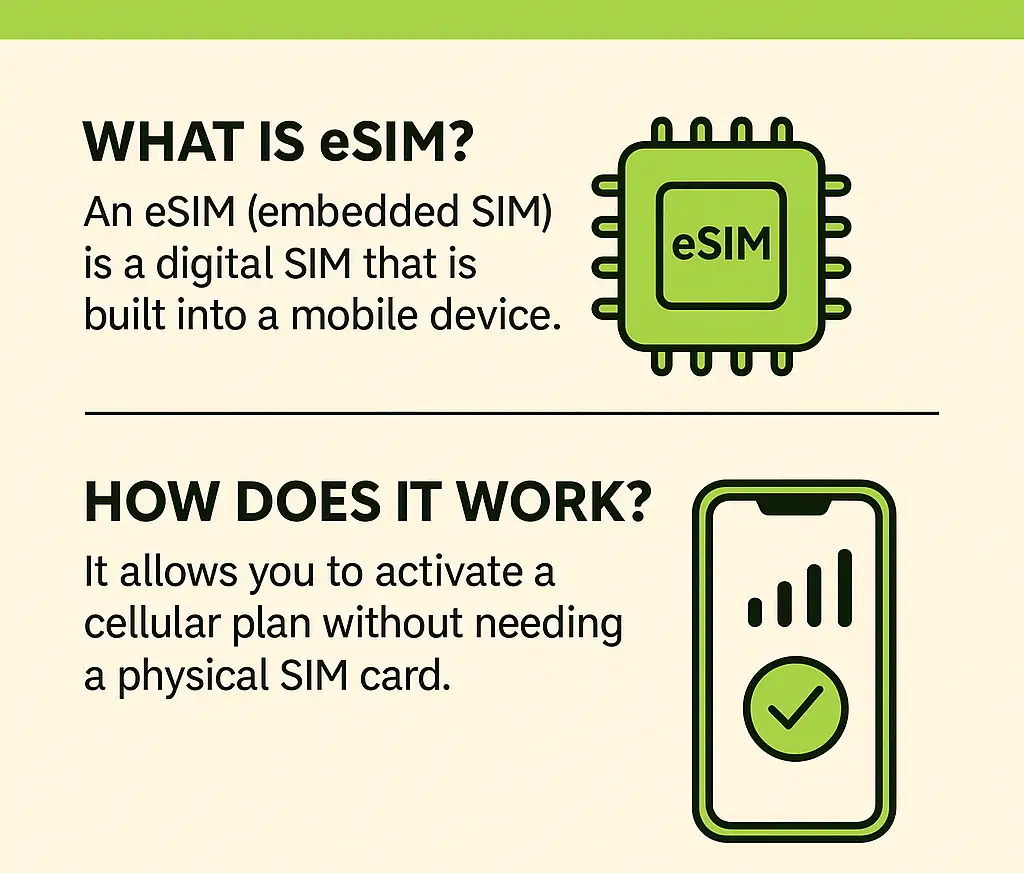 WHAT IS eSIM?

An eSIM (embedded SIM) is a digital SIM that is built into a mobile device.

eSIM

HOW DOES IT WORK?

It allows you to activate a cellular plan without needing a physical SIM card.